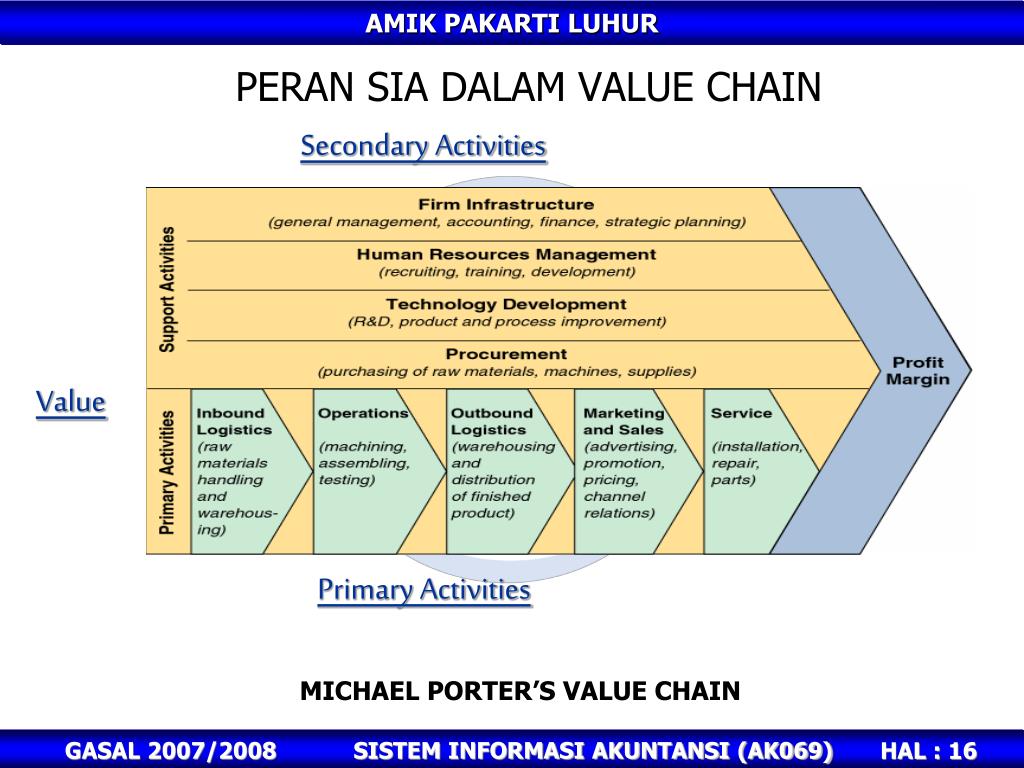 AMIK PAKARTI LUHUR

PERAN SIA DALAM VALUE CHAIN

Secondary Activities

Support Activities

Firm Infrastructure
(general management, accounting, finance, strategic planning)

Human Resources Management
(recruiting, training, development)

Technology Development
(R&D, product and process improvement)

Procurement
(purchasing of raw materials, machines, supplies)

Profit Margin

Value

Primary Activities

Inbound Logistics
(raw materials handling and warehousing)

Operations
(machining, assembling, testing)

Outbound Logistics
(warehousing and distribution of finished product)

Marketing and Sales
(advertising, promotion, pricing, channel relations)

Service
(installation, repair, parts)

Primary Activities

MICHAEL PORTER'S VALUE CHAIN

GASAL 2007/2008 SISTEM INFORMASI AKUNTANSI (AK069) HAL : 16